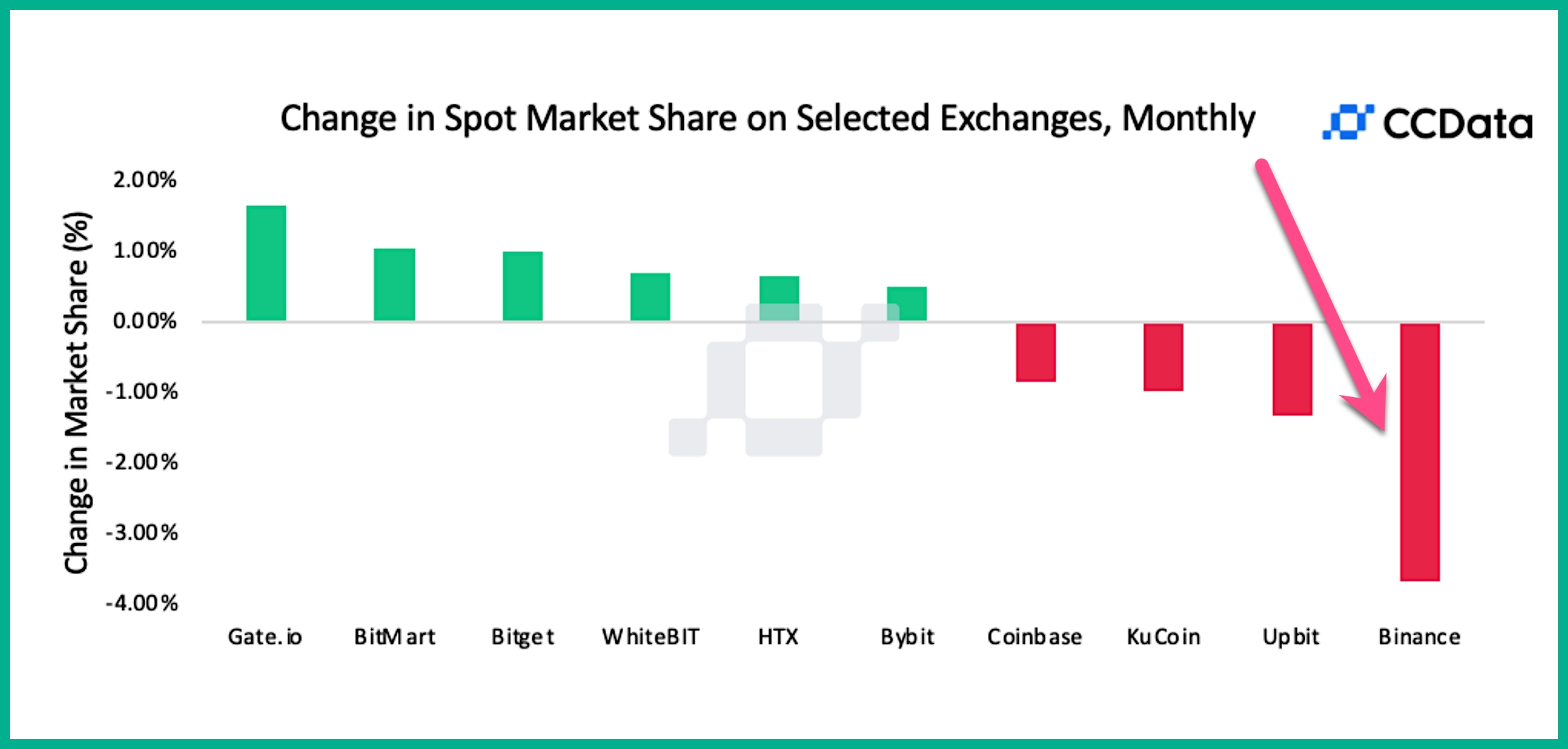 Change in Spot Market Share on Selected Exchanges, Monthly

CCData

Change in Market Share (%)

2.00%
1.00%
0.00%
-1.00%
-2.00%
-3.00%
-4.00%

Gate.io
BitMart
Bitget
WhiteBIT
HTX
Bybit
Coinbase
KuCoin
Upbit
Binance